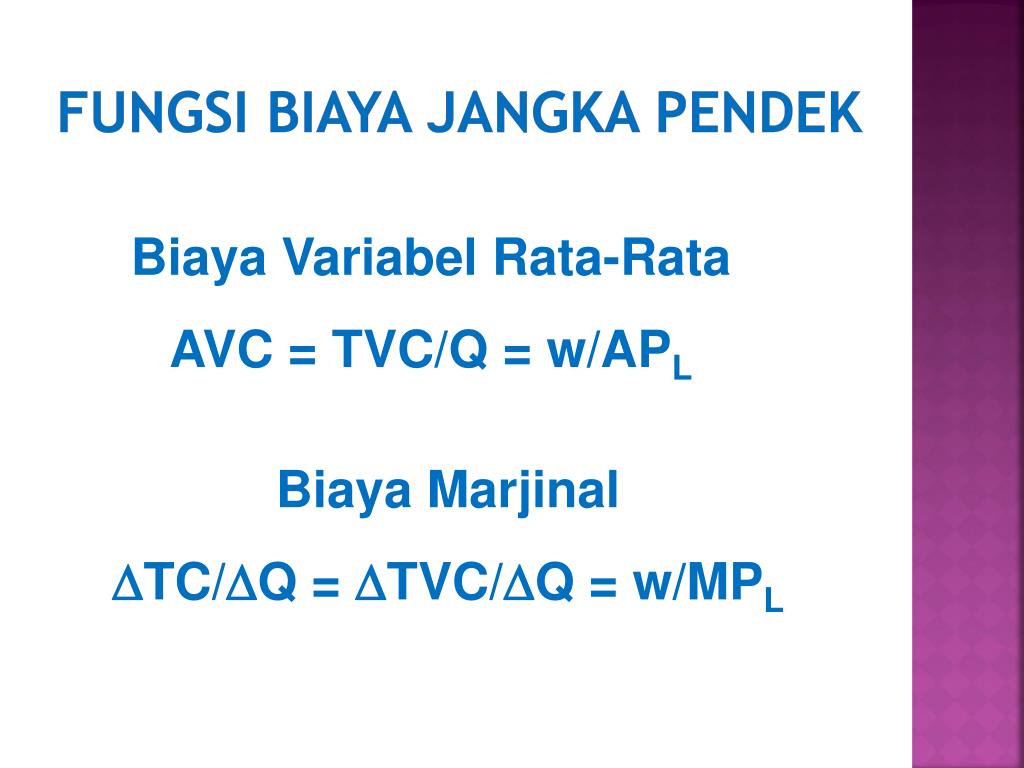 FUNGSI BIAYA JANGKA PENDEK

Biaya Variabel Rata-Rata

$AVC = TVC/Q = w/AP_L$

Biaya Marjinal

$\Delta TC/\Delta Q = \Delta TVC/\Delta Q = w/MP_L$